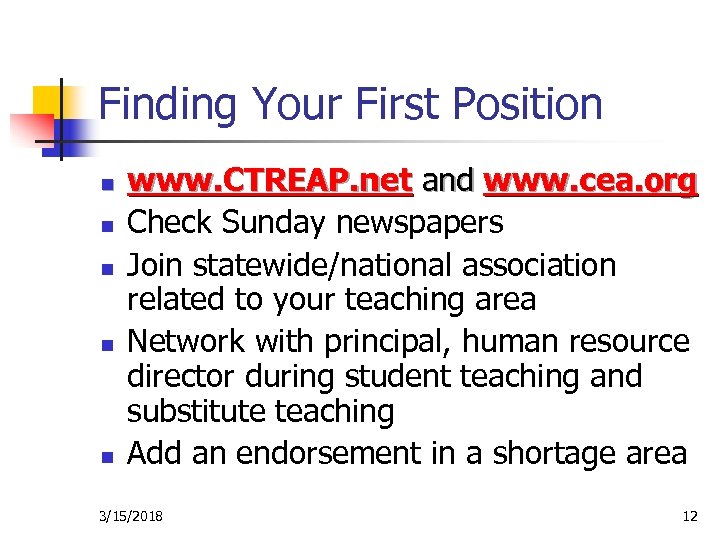 Finding Your First Position

- www.CTREAP.net and www.cea.org
- Check Sunday newspapers
- Join statewide/national association related to your teaching area
- Network with principal, human resource director during student teaching and substitute teaching
- Add an endorsement in a shortage area

3/15/2018

12